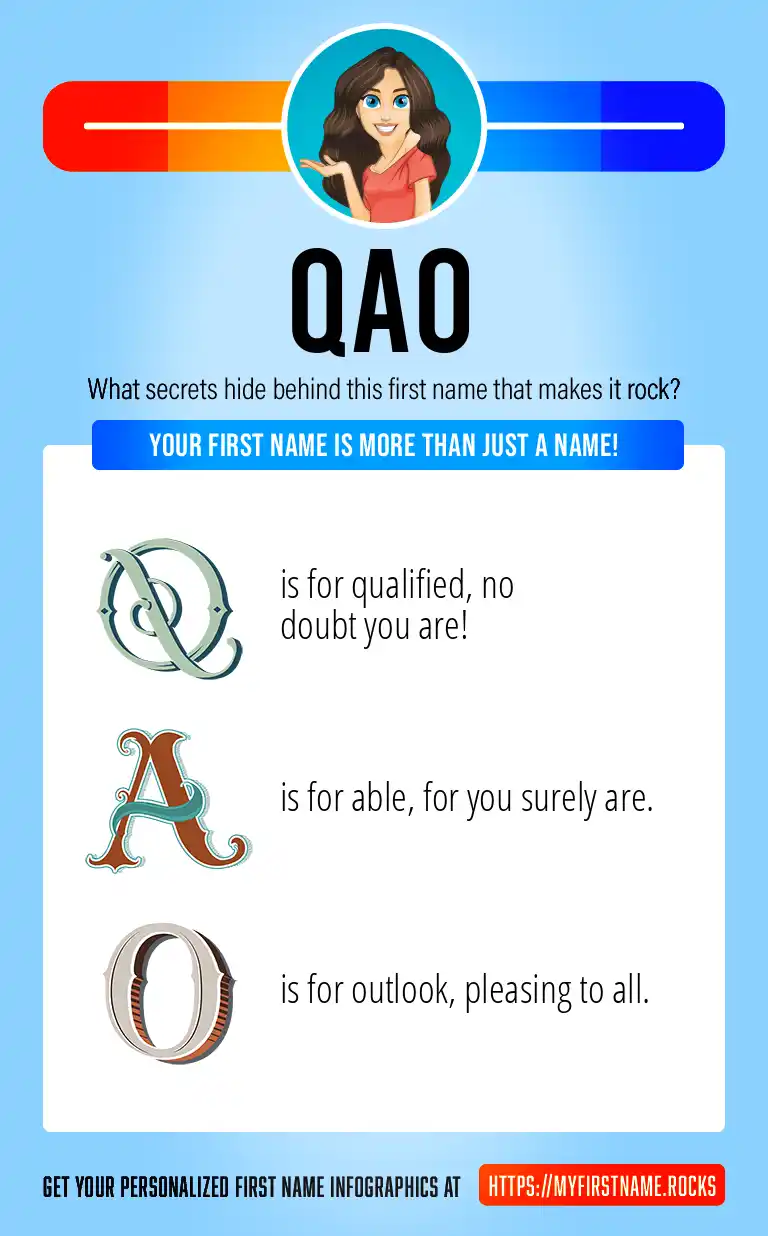 QAO

What secrets hide behind this first name that makes it rock?

YOUR FIRST NAME IS MORE THAN JUST A NAME!

Q is for qualified, no doubt you are!

A is for able, for you surely are.

O is for outlook, pleasing to all.

GET YOUR PERSONALIZED FIRST NAME INFOGRAPHICS AT HTTPS://MYFIRSTNAME.ROCKS